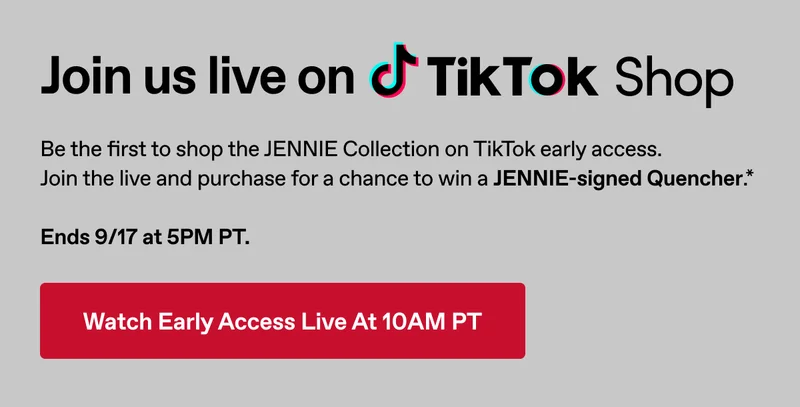 Join us live on TikTok Shop

Be the first to shop the JENNIE Collection on TikTok early access.
Join the live and purchase for a chance to win a JENNIE-signed Quencher.*

Ends 9/17 at 5PM PT.

Watch Early Access Live At 10AM PT